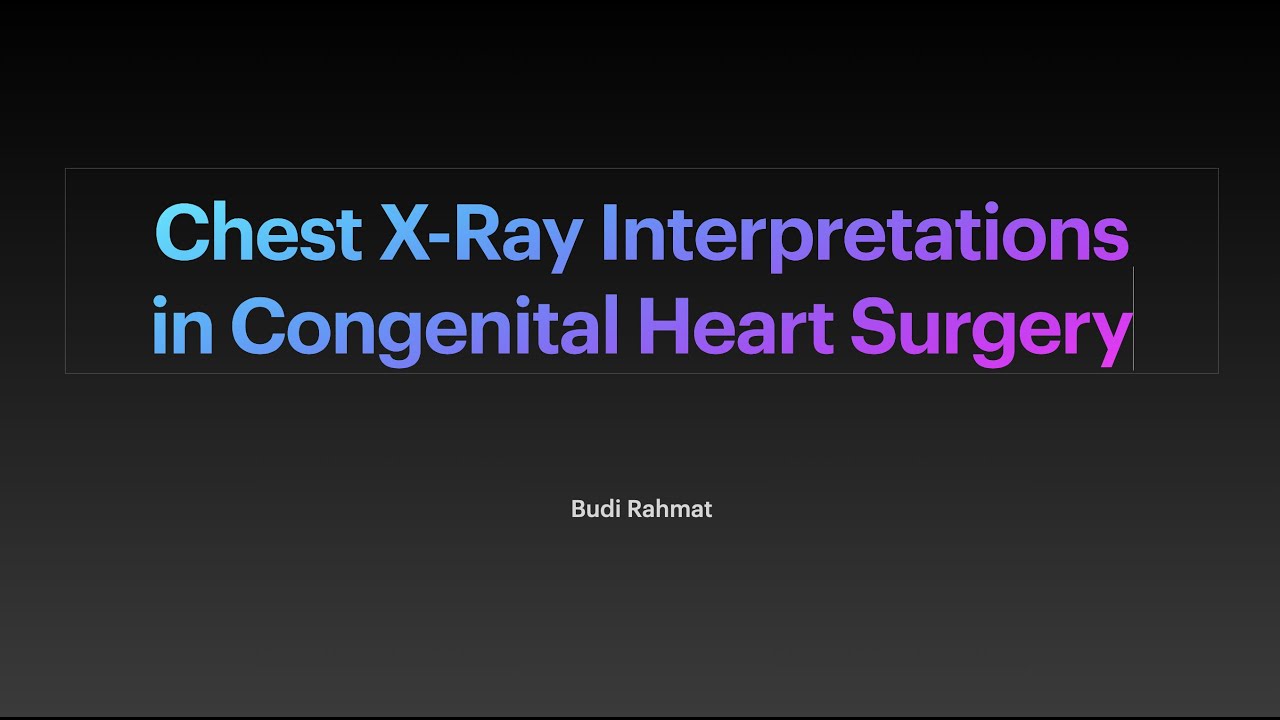 Chest X-Ray Interpretations in Congenital Heart Surgery

Budi Rahmat